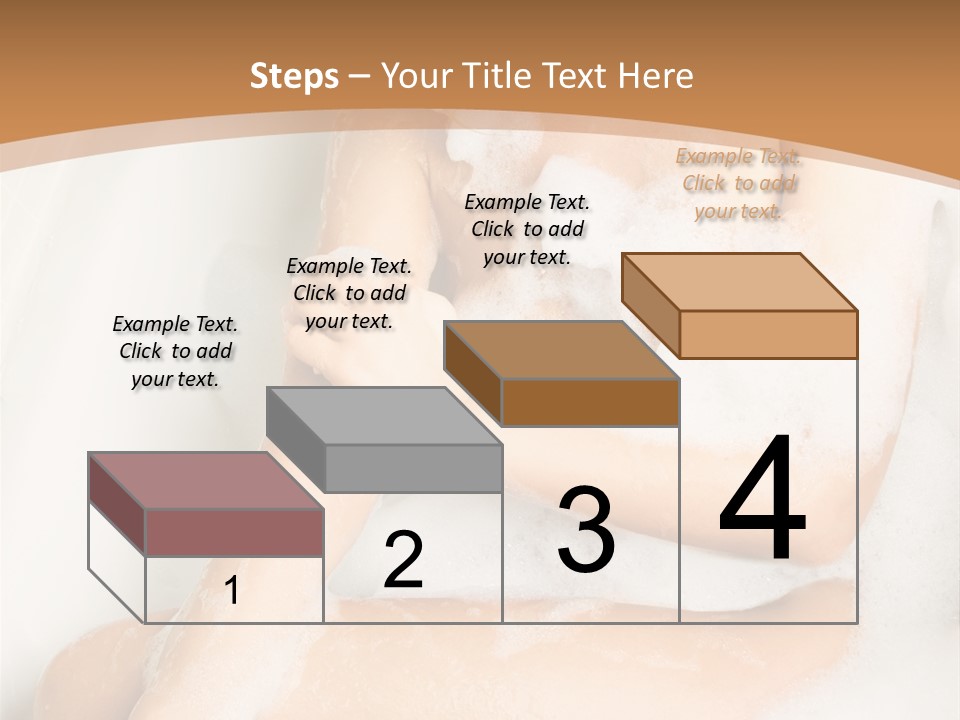 Steps – Your Title Text Here

Example Text. Click to add your text.

Example Text. Click to add your text.

Example Text. Click to add your text.

Example Text. Click to add your text.

1

2

3

4